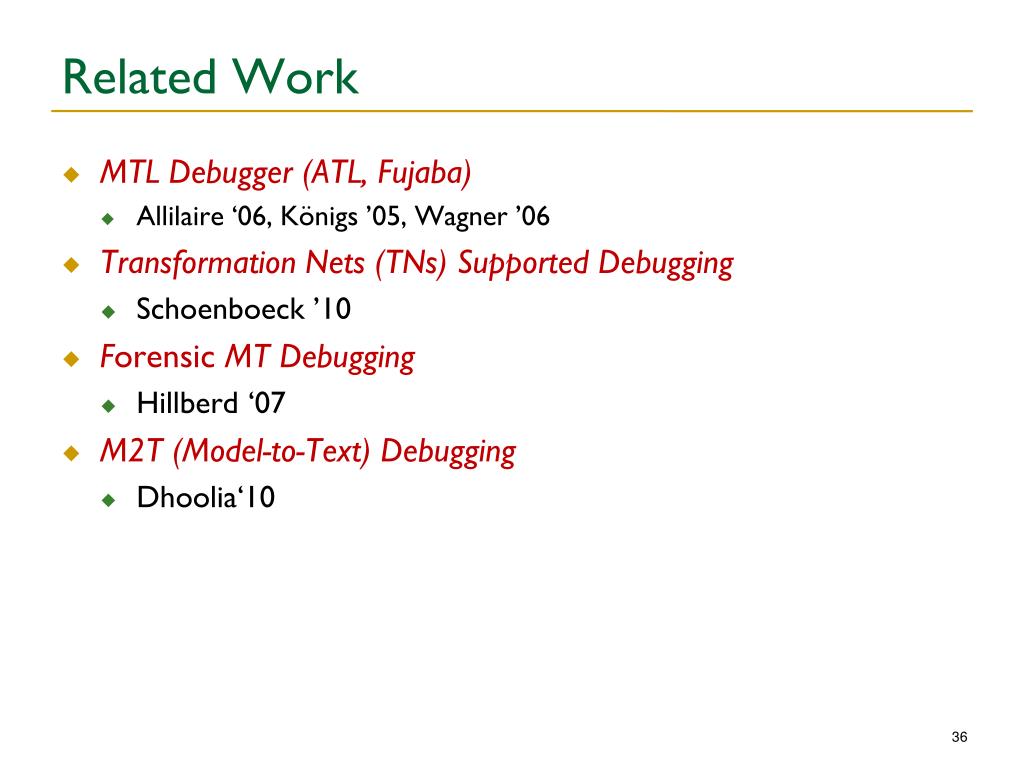 Related Work

MTL Debugger (ATL, Fujaba)

Allilaire ‘06, Königs ’05, Wagner ’06

Transformation Nets (TNs) Supported Debugging

Schoenboeck ’10

Forensic MT Debugging

Hillberd ‘07

M2T (Model-to-Text) Debugging

Dhoolia‘10

36